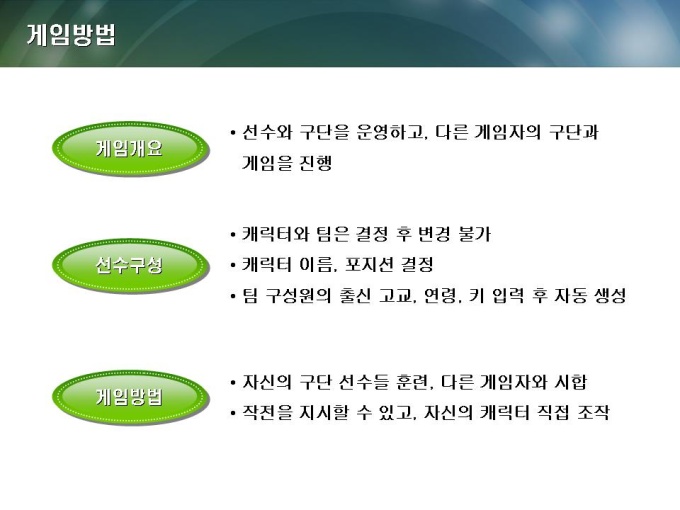 게임방법

게임개요

• 선수와 구단을 운영하고, 다른 게임자의 구단과 게임을 진행

선수구성

• 캐릭터와 팀은 결정 후 변경 불가
• 캐릭터 이름, 포지션 결정
• 팀 구성원의 출신 고교, 연령, 키 입력 후 자동 생성

게임방법

• 자신의 구단 선수들 훈련, 다른 게임자와 시합
• 작전을 지시할 수 있고, 자신의 캐릭터 직접 조작